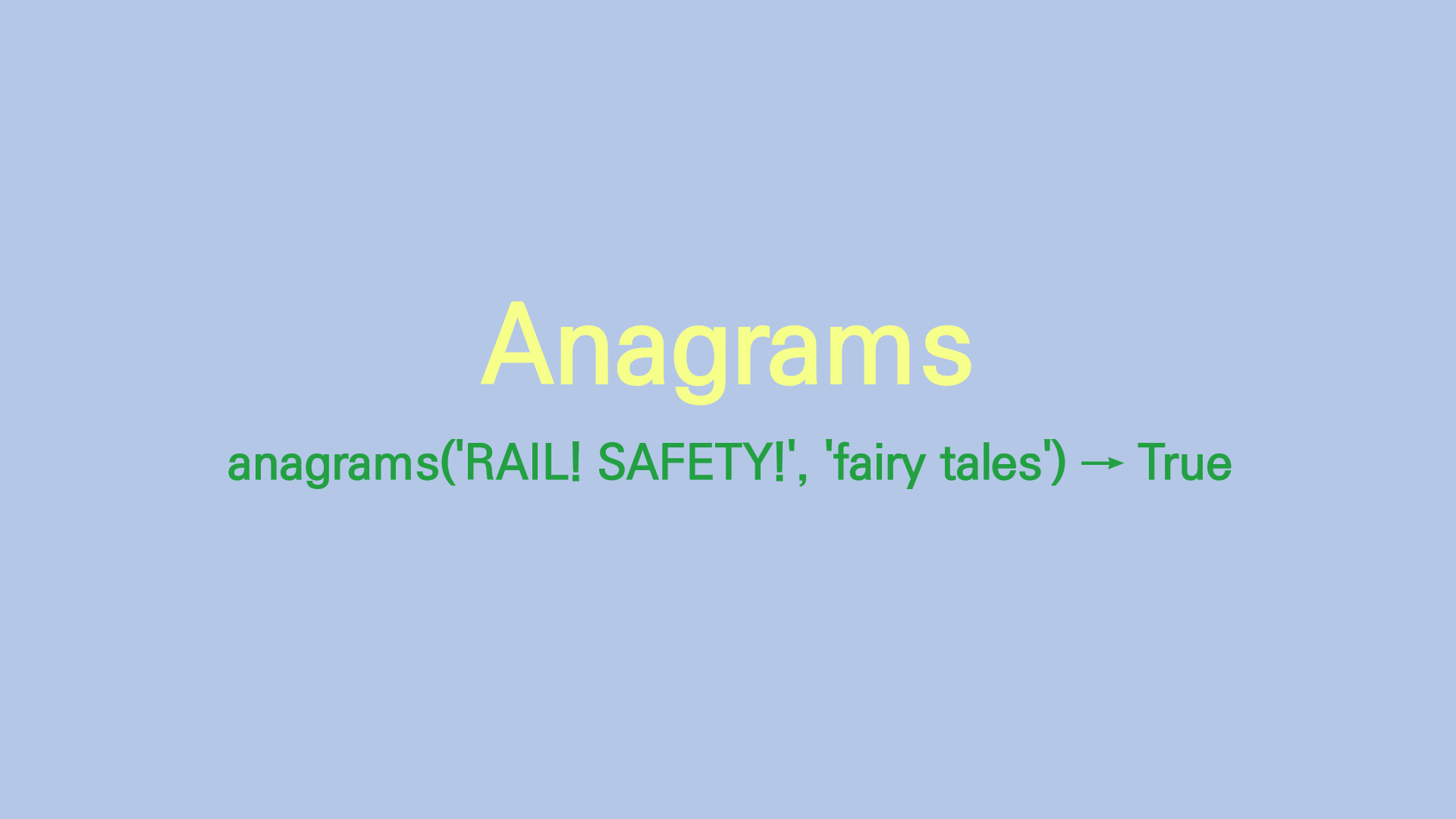 Anagrams

anagrams('RAIL! SAFETY!', 'fairy tales') → True